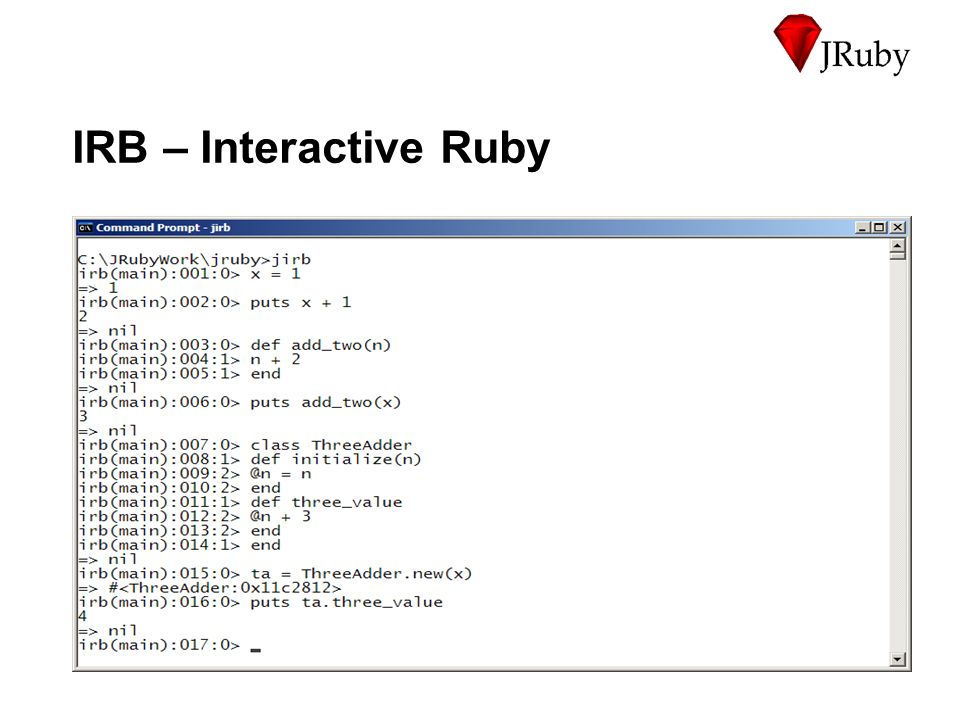 JRuby

IRB – Interactive Ruby

Command Prompt - jirb

C:\JRubyWork\jruby>jirb
irb(main):001:0> x = 1
=> 1
irb(main):002:0> puts x + 1
2
=> nil
irb(main):003:0> def add_two(n)
irb(main):004:1> n + 2
irb(main):005:1> end
=> nil
irb(main):006:0> puts add_two(x)
3
=> nil
irb(main):007:0> class ThreeAdder
irb(main):008:1> def initialize(n)
irb(main):009:2> @n = n
irb(main):010:2> end
irb(main):011:1> def three_value
irb(main):012:2> @n + 3
irb(main):013:2> end
irb(main):014:1> end
=> nil
irb(main):015:0> ta = ThreeAdder.new(x)
=> #<ThreeAdder:0x11c2812>
irb(main):016:0> puts ta.three_value
4
=> nil
irb(main):017:0> _